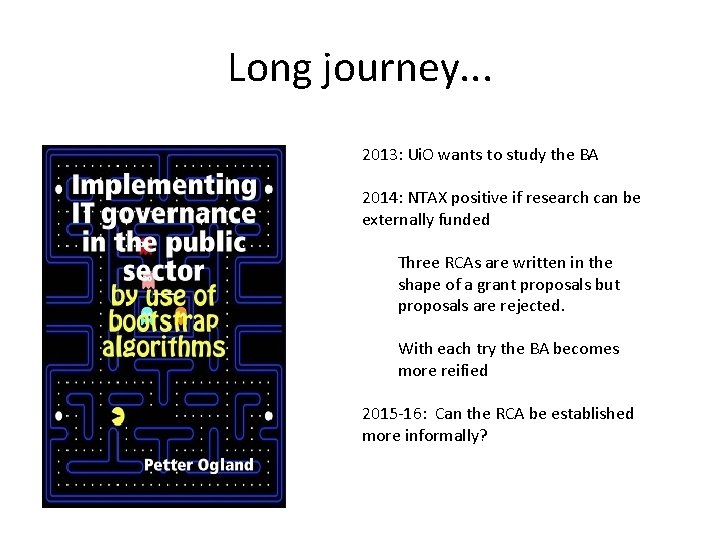 Long journey...

Implementing IT governance in the public sector by use of bootstrap algorithms

Petter Ogland

2013: UiO wants to study the BA

2014: NTAX positive if research can be externally funded

Three RCAs are written in the shape of a grant proposals but proposals are rejected.

With each try the BA becomes more reified

2015-16: Can the RCA be established more informally?